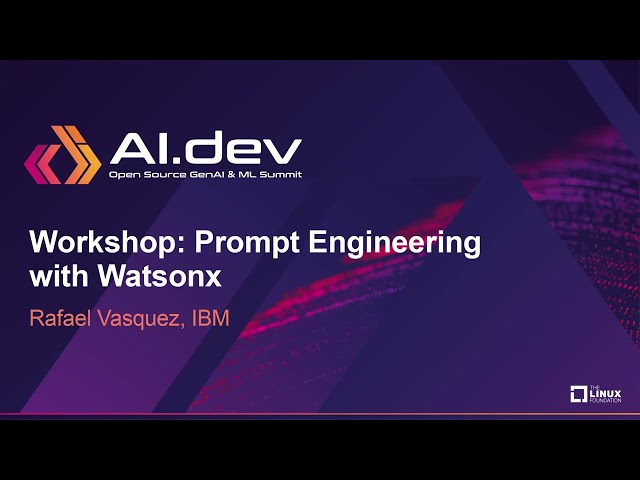 AI.dev
Open Source GenAI & ML Summit

Workshop: Prompt Engineering with Watsonx

Rafael Vasquez, IBM

THE LINUX FOUNDATION